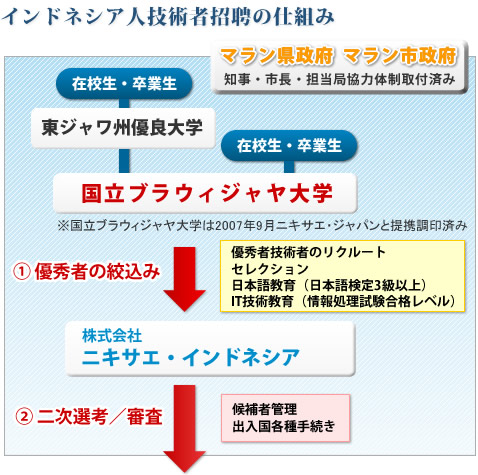 インドネシア人技術者招聘の仕組み

マラン県政府　マラン市政府
知事・市長・担当局協力体制取付済み

在校生・卒業生

東ジャワ州優良大学

在校生・卒業生

国立ブラウィジャヤ大学

※国立ブラウィジャヤ大学は2007年9月ニキサエ・ジャパンと提携調印済み

① 優秀者の絞込み

優秀者技術者のリクルート
セレクション
日本語教育（日本語検定3級以上）
IT技術教育（情報処理試験合格レベル）

株式会社
ニキサエ・インドネシア

② 二次選考／審査

候補者管理
出入国各種手続き